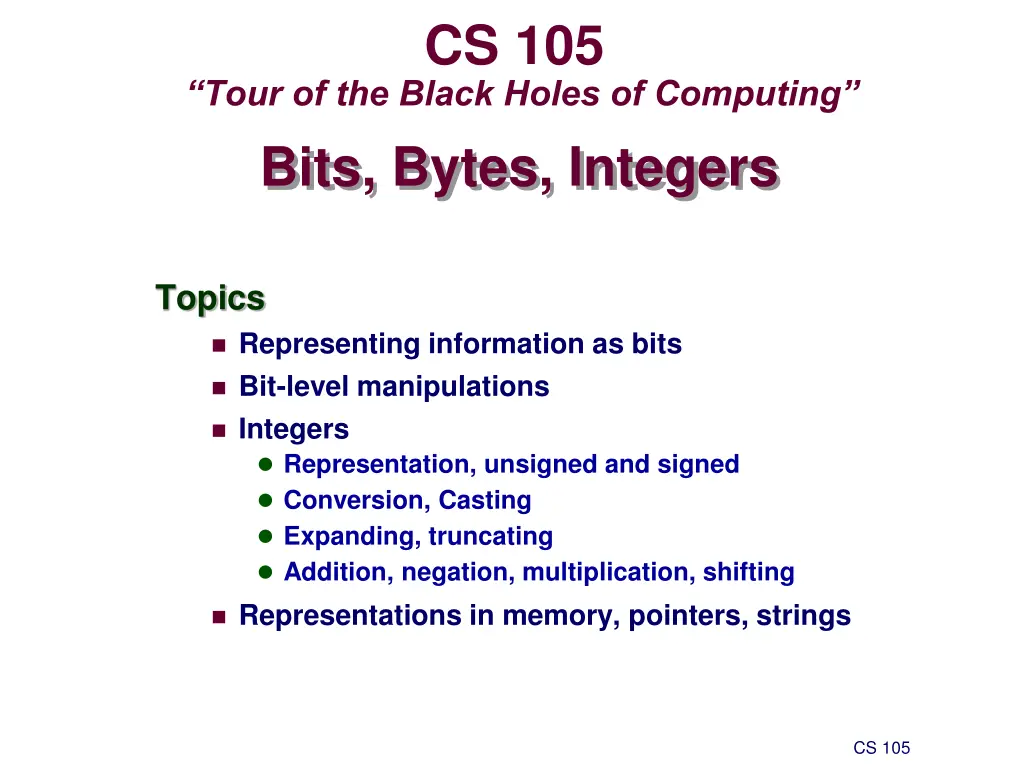 CS 105
“Tour of the Black Holes of Computing”

Bits, Bytes, Integers

Topics

Representing information as bits

Bit-level manipulations

Integers

Representation, unsigned and signed

Conversion, Casting

Expanding, truncating

Addition, negation, multiplication, shifting

Representations in memory, pointers, strings

CS 105